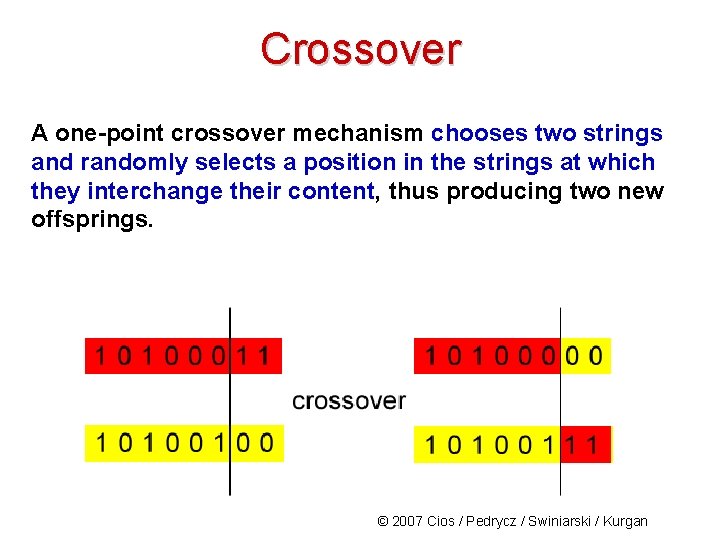 Crossover

A one-point crossover mechanism chooses two strings and randomly selects a position in the strings at which they interchange their content, thus producing two new offsprings.

1 0 1 0 0 0 1 1

1 0 1 0 0 1 0 0

crossover

1 0 1 0 0 0 0 0

1 0 1 0 0 1 1 1

© 2007 Cios / Pedrycz / Swiniarski / Kurgan